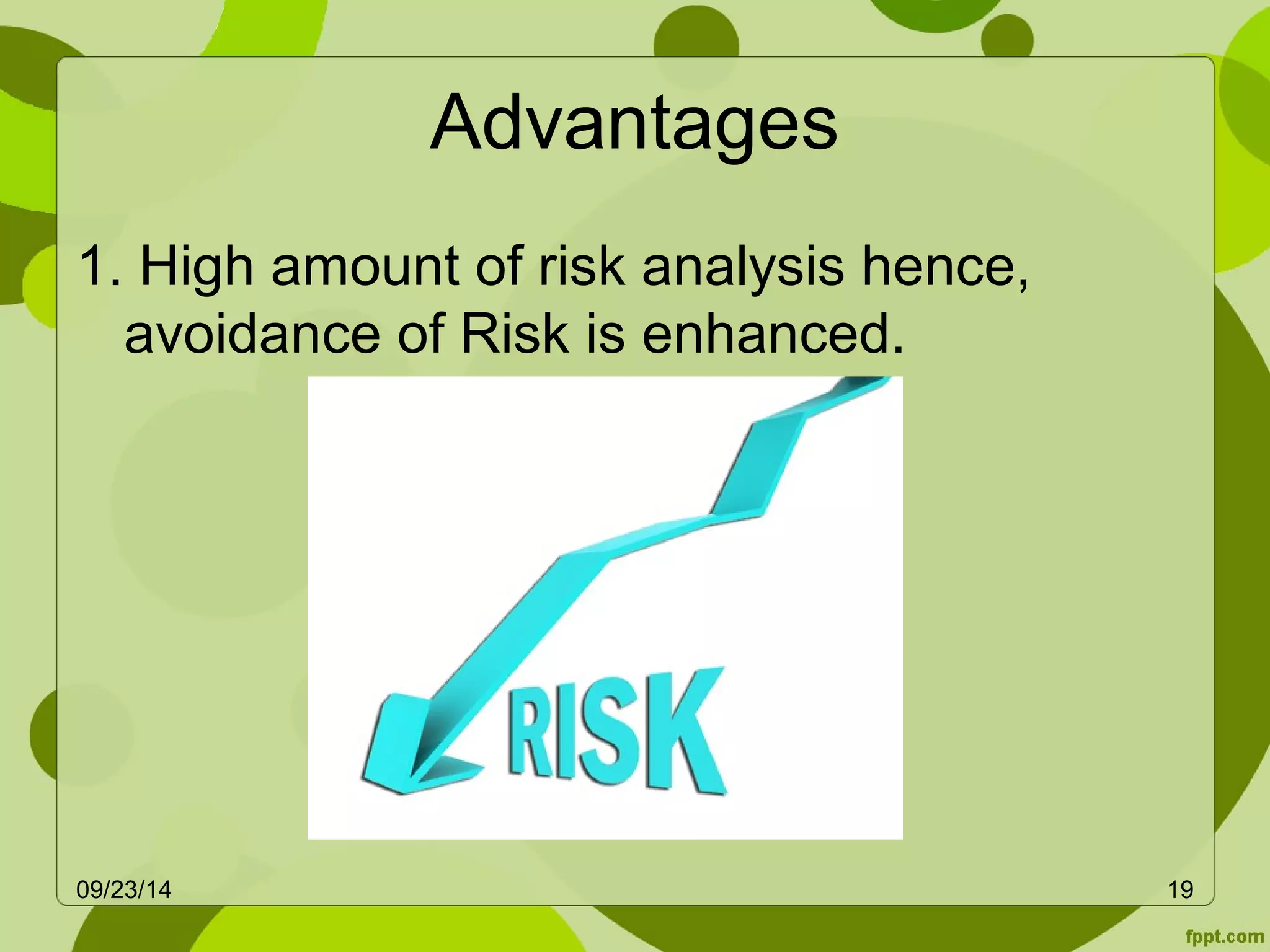 Advantages

1. High amount of risk analysis hence, avoidance of Risk is enhanced.

RISK

09/23/14

19

fppt.com